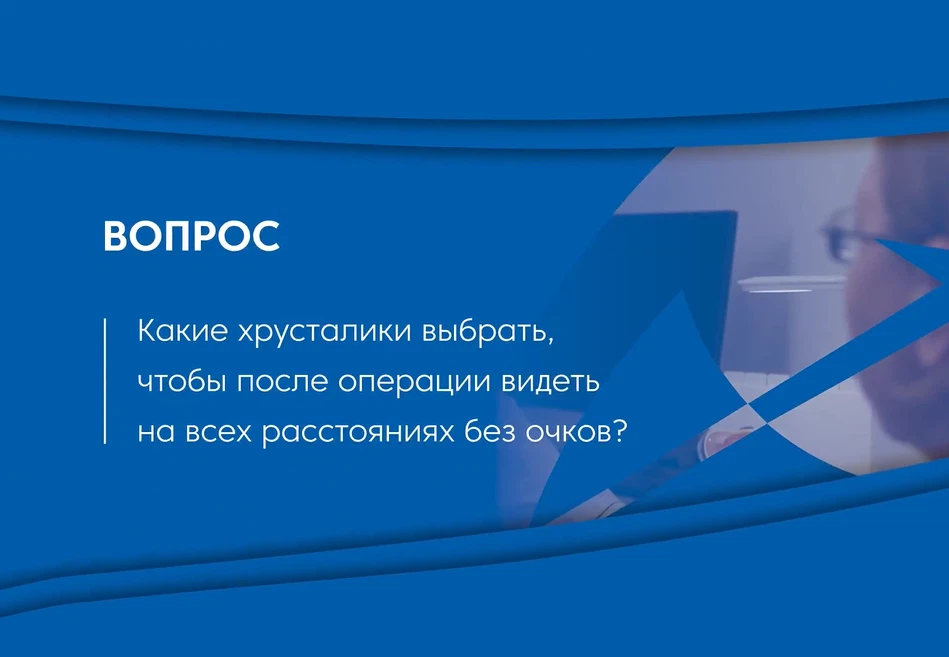 ВОПРОС

Какие хрусталики выбрать, чтобы после операции видеть на всех расстояниях без очков?